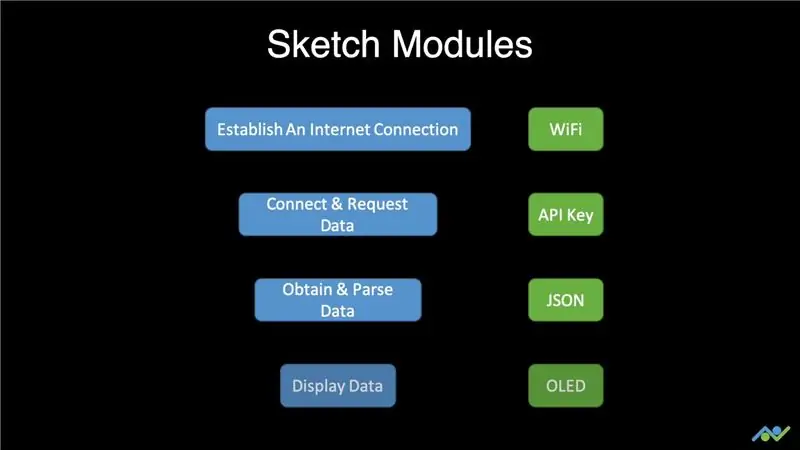 Sketch Modules

Establish An Internet Connection

WiFi

Connect & Request Data

API Key

Obtain & Parse Data

JSON

Display Data

OLED